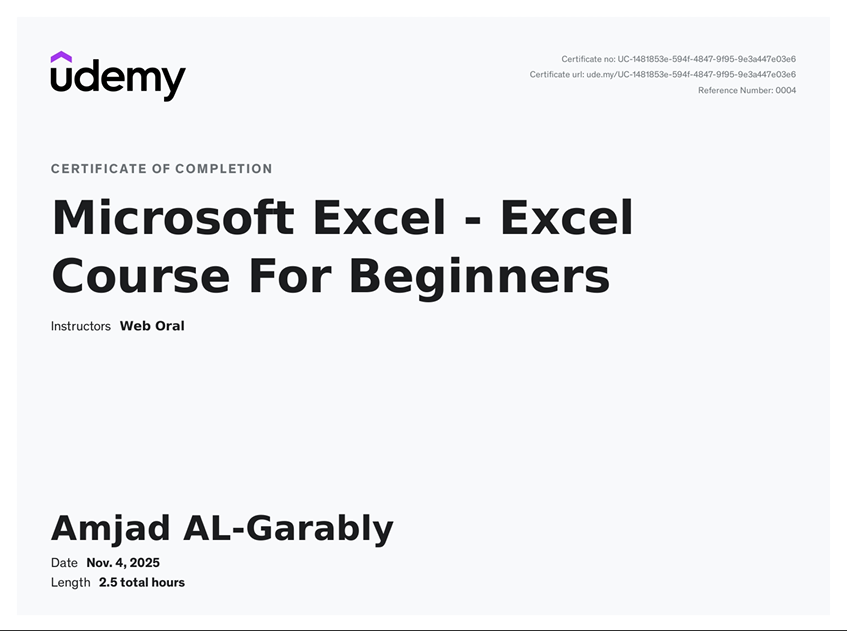 udemy

Certificate no: UC-1481853e-594f-4847-9f95-9e3a447e03e6
Certificate url: ude.my/UC-1481853e-594f-4847-9f95-9e3a447e03e6
Reference Number: 0004

CERTIFICATE OF COMPLETION

Microsoft Excel - Excel Course For Beginners

Instructors Web Oral

Amjad AL-Garably

Date Nov. 4, 2025
Length 2.5 total hours